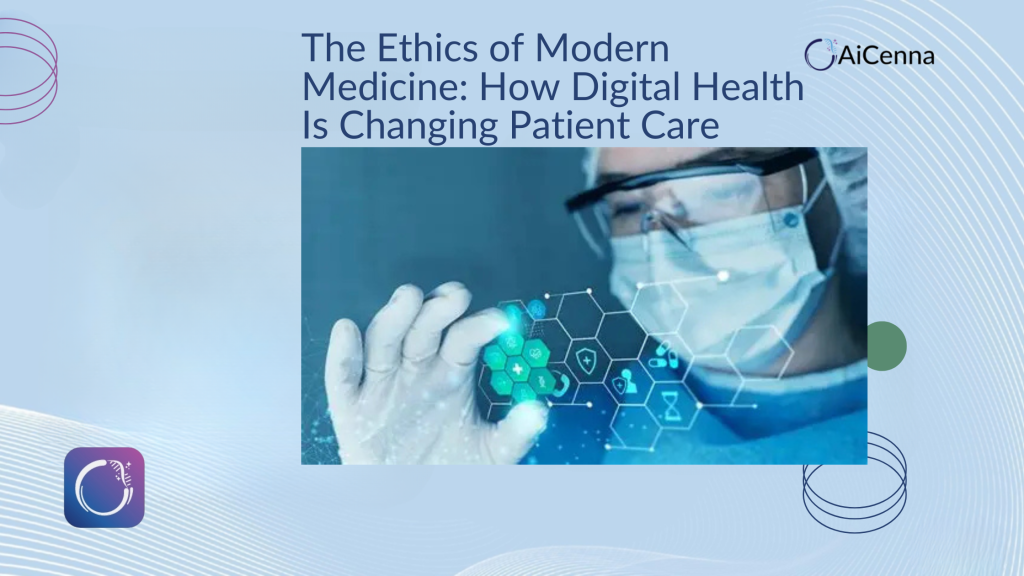 The Ethics of Modern Medicine: How Digital Health Is Changing Patient Care

AiCenna